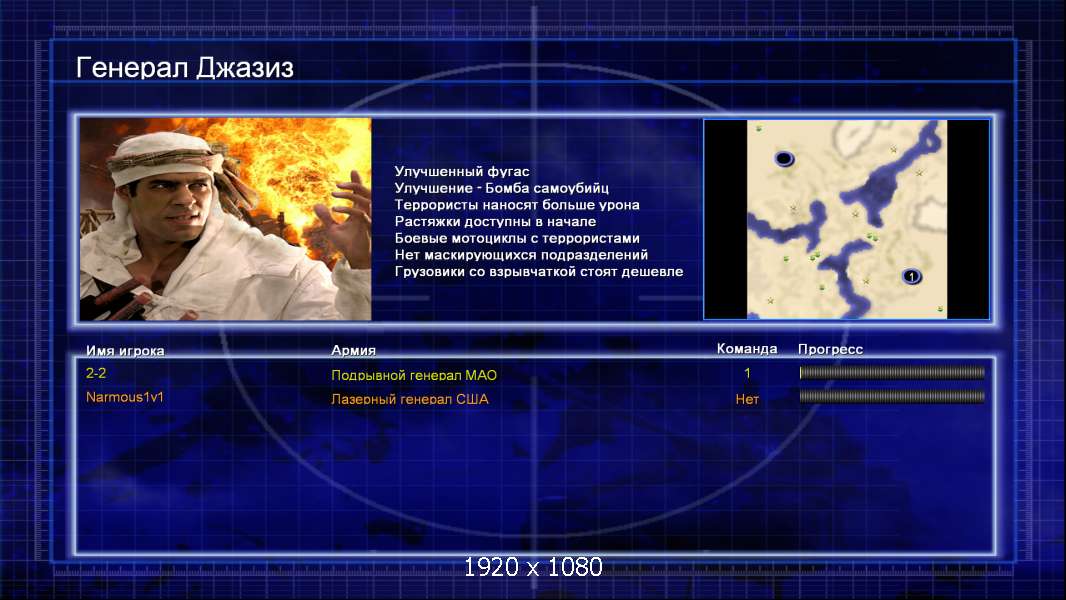 Генерал Джазиз

Улучшенный фугас
Улучшение - Бомба самоубийц
Террористы наносят больше урона
Растяжки доступны в начале
Боевые мотоциклы с террористами
Нет маскирующихся подразделений
Грузовики со взрывчаткой стоят дешевле

1

| Имя игрока | Армия | Команда | Прогресс |
|---|---|---|---|
| 2-2 | Подрывной генерал МАО | 1 | |
| Narmous1v1 | Лазерный генерал США | Нет | |

1920 x 1080